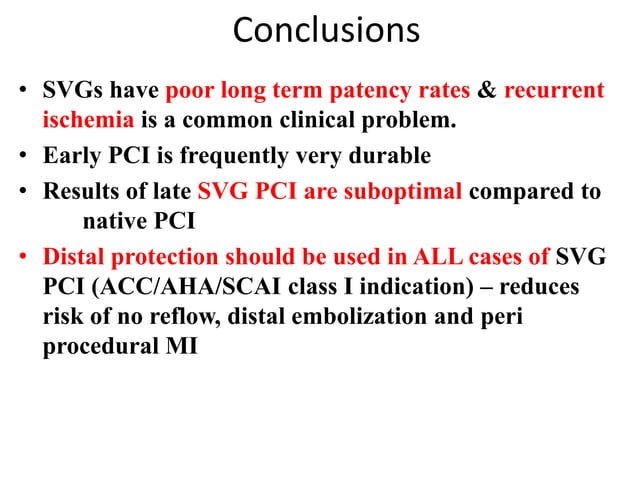 Conclusions

• SVGs have poor long term patency rates & recurrent ischemia is a common clinical problem.
• Early PCI is frequently very durable
• Results of late SVG PCI are suboptimal compared to native PCI
• Distal protection should be used in ALL cases of SVG PCI (ACC/AHA/SCAI class I indication) – reduces risk of no reflow, distal embolization and peri procedural MI